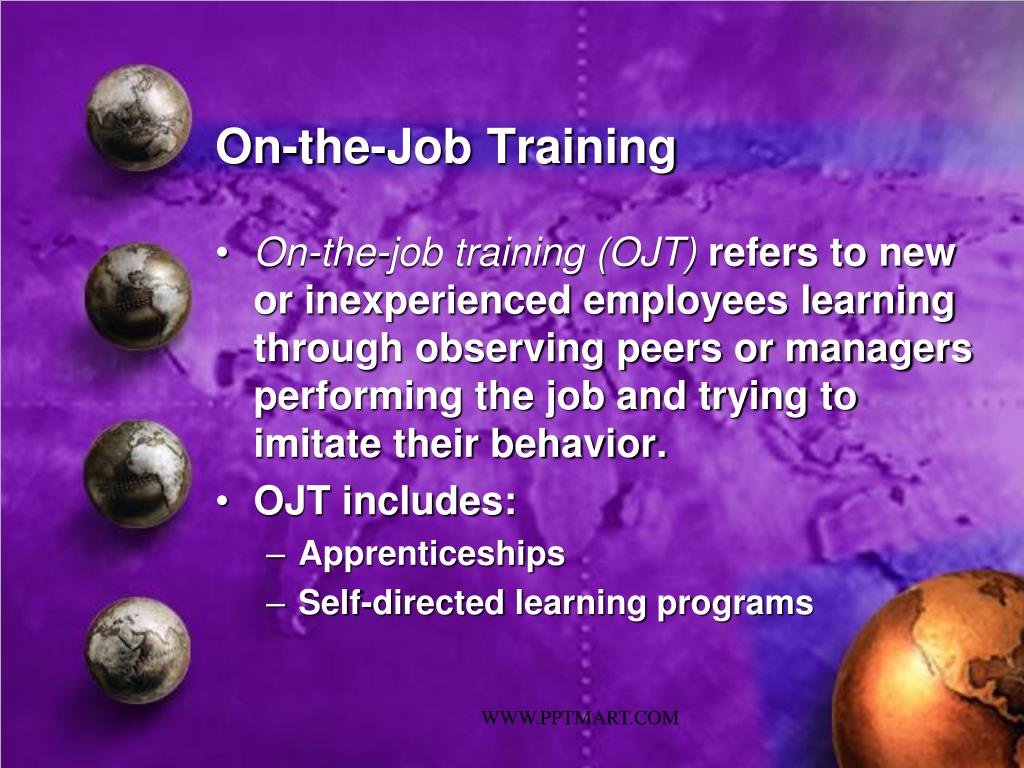 On-the-Job Training

• On-the-job training (OJT) refers to new or inexperienced employees learning through observing peers or managers performing the job and trying to imitate their behavior.
• OJT includes:
– Apprenticeships
– Self-directed learning programs

WWW.PPTMART.COM